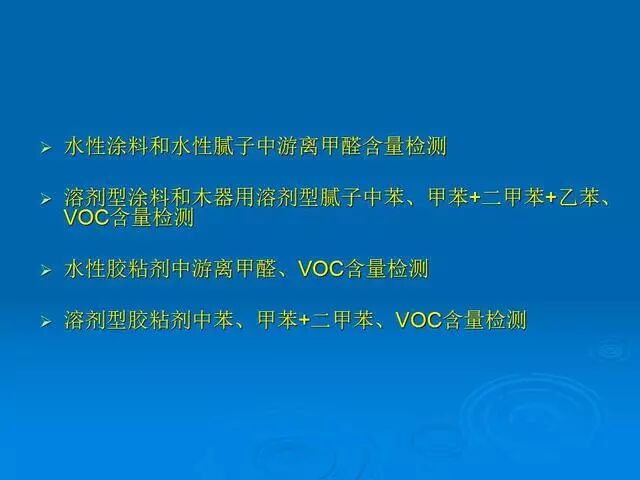 ➢ 水性涂料和水性腻子中游离甲醛含量检测

➢ 溶剂型涂料和木器用溶剂型腻子中苯、甲苯+二甲苯+乙苯、VOC含量检测

➢ 水性胶粘剂中游离甲醛、VOC含量检测

➢ 溶剂型胶粘剂中苯、甲苯+二甲苯、VOC含量检测